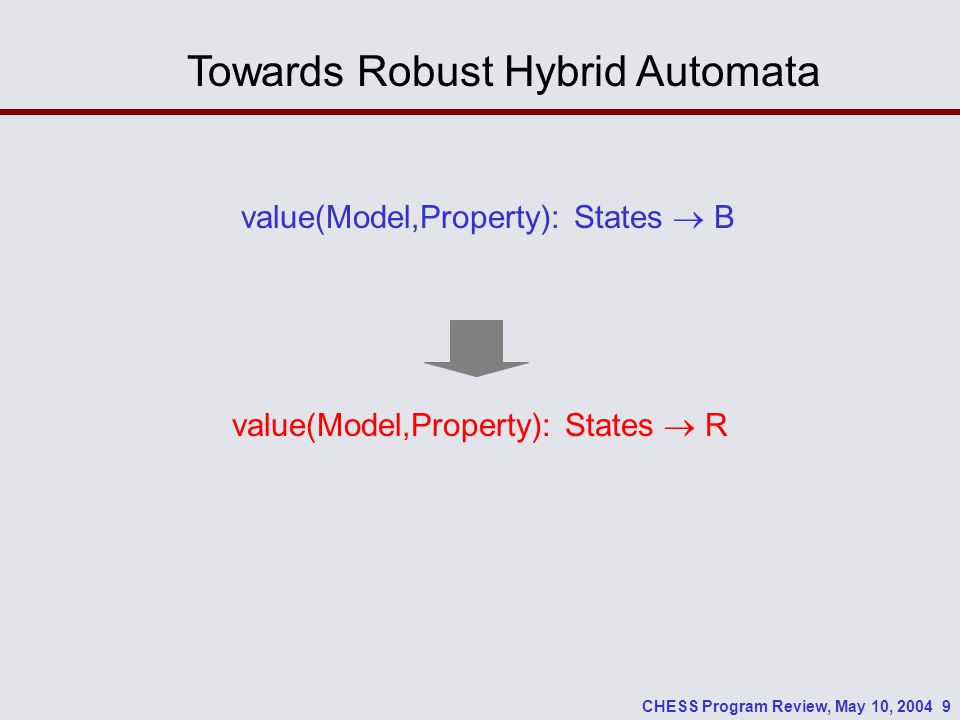 Towards Robust Hybrid Automata

value(Model,Property): States $\rightarrow$ B

value(Model,Property): States $\rightarrow$ R

CHESS Program Review, May 10, 2004 9